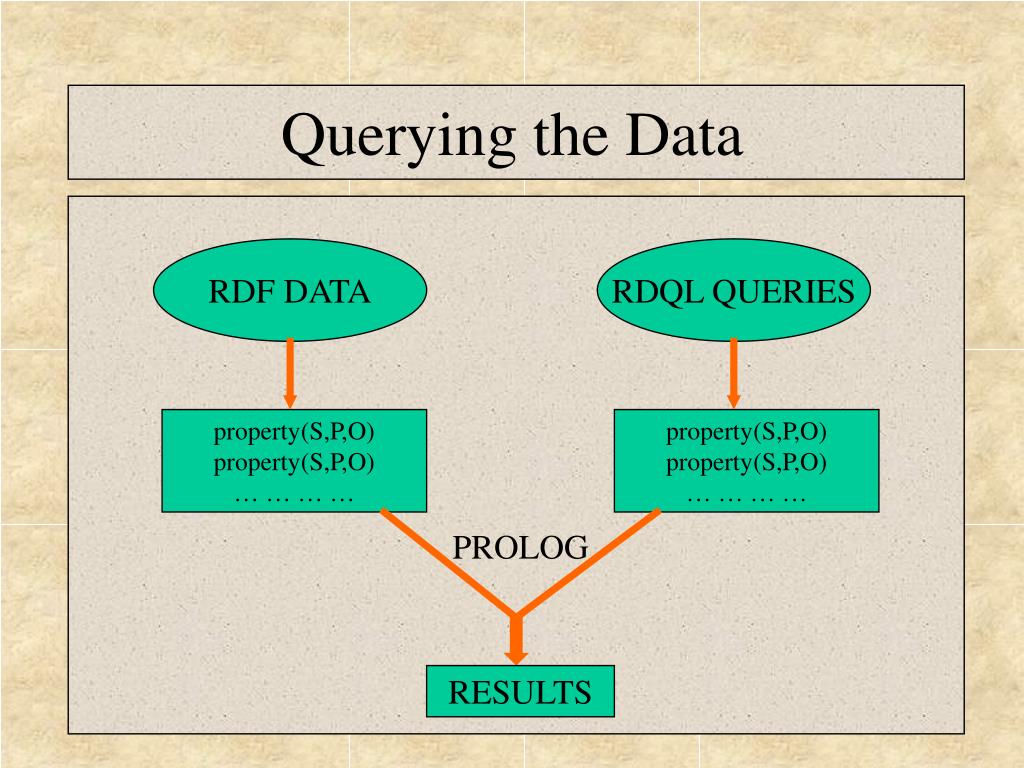 Querying the Data

RDF DATA

RDQL QUERIES

property(S,P,O)
property(S,P,O)
… … … …

property(S,P,O)
property(S,P,O)
… … … …

PROLOG

RESULTS